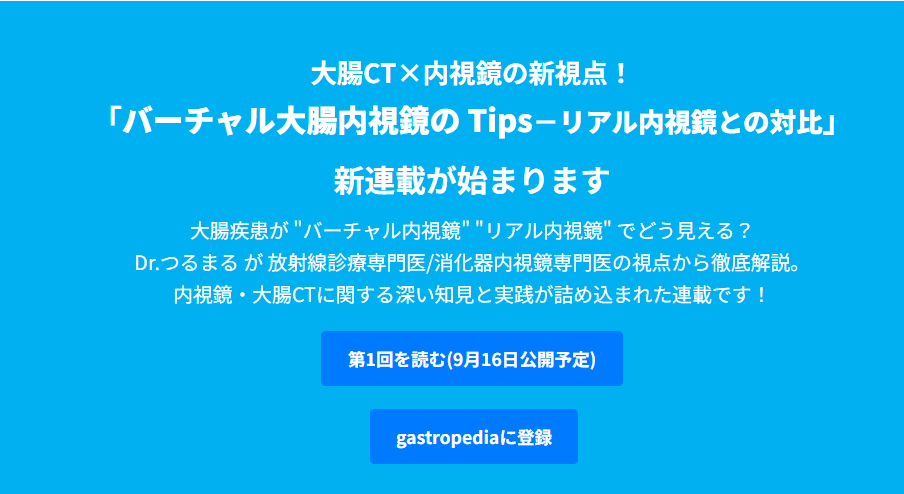 大腸CT×内視鏡の新視点！
「バーチャル大腸内視鏡の Tips－リアル内視鏡との対比」
新連載が始まります

大腸疾患が "バーチャル内視鏡" "リアル内視鏡" でどう見える？
Dr.つるまる が 放射線診療専門医/消化器内視鏡専門医の視点から徹底解説。
内視鏡・大腸CTに関する深い知見と実践が詰め込まれた連載です！

第1回を読む(9月16日公開予定)

gastropediaに登録